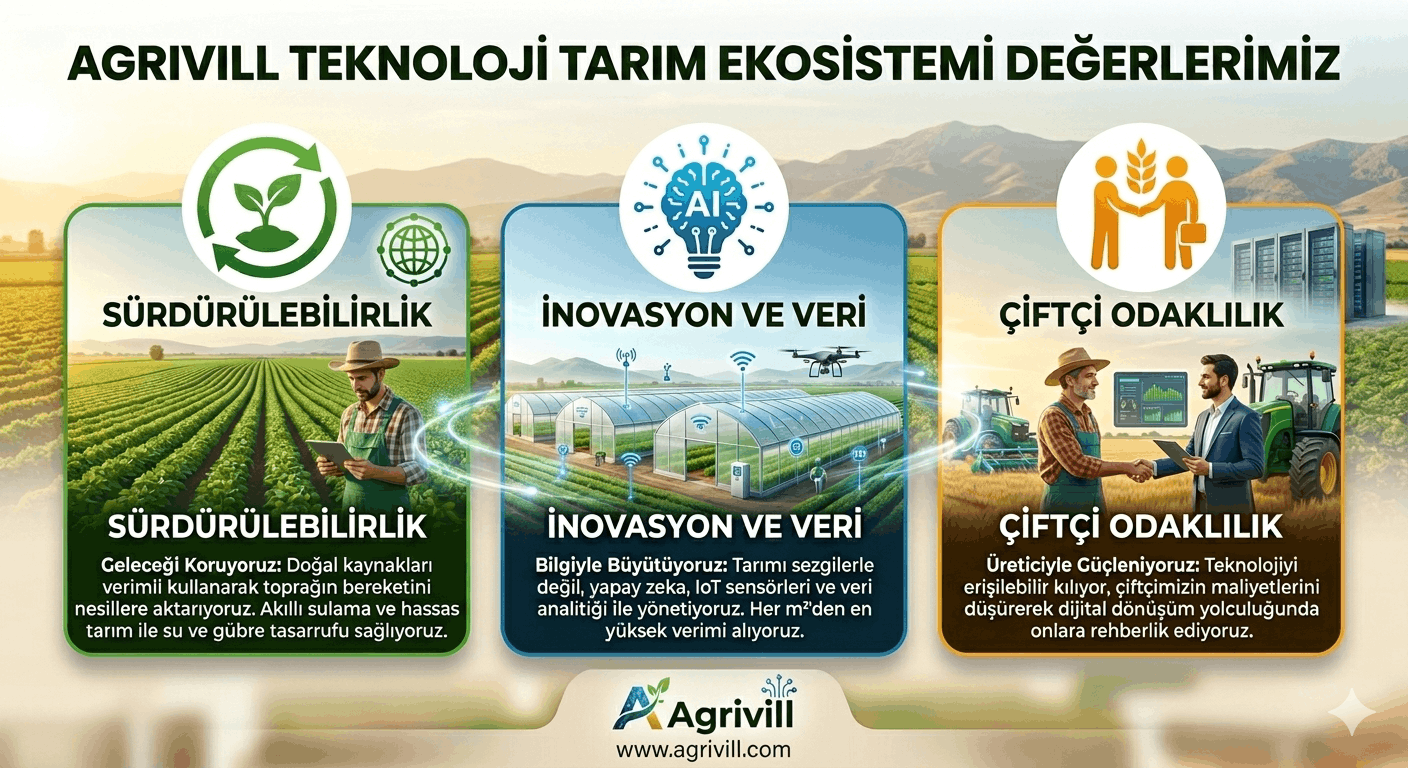 AGRIVILL TEKNOLOJİ TARIM EKOSİSTEMİ DEĞERLERİMİZ

SÜRDÜRÜLEBİLİRLİK

SÜRDÜRÜLEBİLİRLİK

Geleceği Koruyoruz: Doğal kaynakları verimli kullanarak toprağın bereketini nesillere aktarıyoruz. Akıllı sulama ve hassas tarım ile su ve gübre tasarrufu sağlıyoruz.

AI

İNOVASYON VE VERİ

İNOVASYON VE VERİ

Bilgiyle Büyütüyoruz: Tarımı sezgilerle değil, yapay zeka, IoT sensörleri ve veri analitiği ile yönetiyoruz. Her m²'den en yüksek verimi alıyoruz.

ÇİFTÇİ ODAKLILIK

ÇİFTÇİ ODAKLILIK

Üreticiyle Güçleniyoruz: Teknolojiyi erişilebilir kılıyor, çiftçimizin maliyetlerini düşürerek dijital dönüşüm yolculuğunda onlara rehberlik ediyoruz.

Agrivill
www.agrivill.com